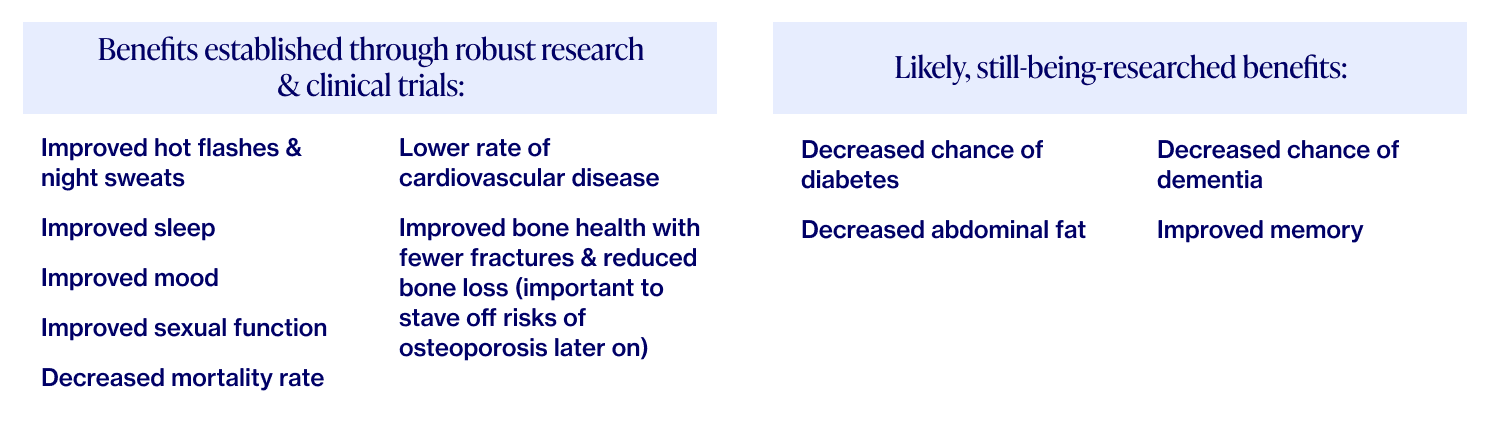 Benefits established through robust research & clinical trials:

Improved hot flashes & night sweats

Improved sleep

Improved mood

Improved sexual function

Decreased mortality rate

Lower rate of cardiovascular disease

Improved bone health with fewer fractures & reduced bone loss (important to stave off risks of osteoporosis later on)

Likely, still-being-researched benefits:

Decreased chance of diabetes

Decreased abdominal fat

Decreased chance of dementia

Improved memory